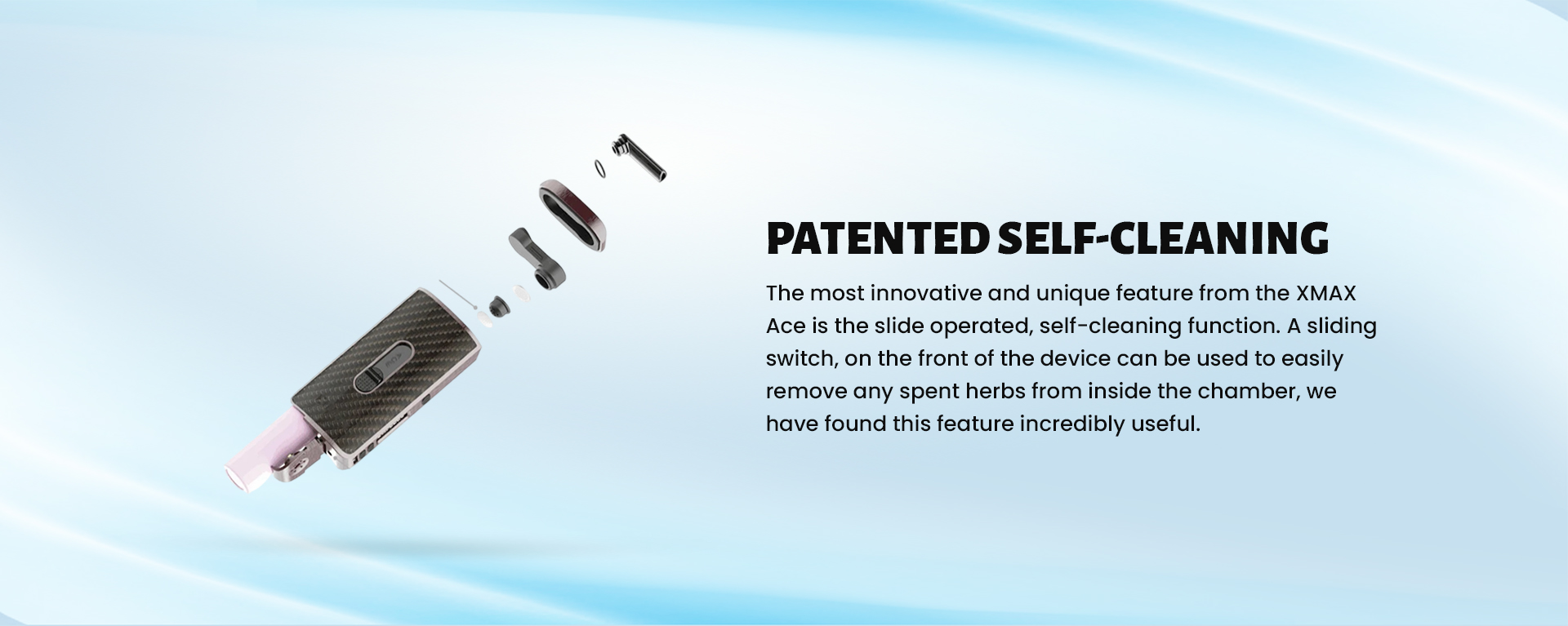 PATENTED SELF-CLEANING

The most innovative and unique feature from the XMAX Ace is the slide operated, self-cleaning function. A sliding switch, on the front of the device can be used to easily remove any spent herbs from inside the chamber, we have found this feature incredibly useful.